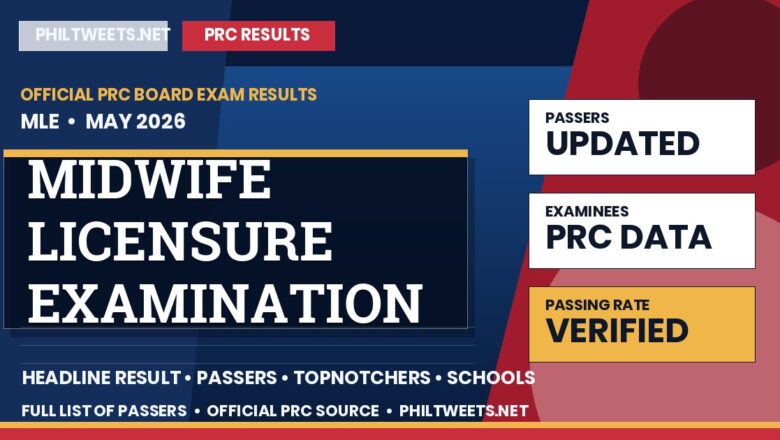 PHILTWEETS.NET

PRC RESULTS

OFFICIAL PRC BOARD EXAM RESULTS

MLE • MAY 2026

MIDWIFE LICENSURE EXAMINATION

PASSERS
UPDATED

EXAMINEES
PRC DATA

PASSING RATE
VERIFIED

HEADLINE RESULT • PASSERS • TOPNOTCHERS • SCHOOLS

FULL LIST OF PASSERS • OFFICIAL PRC SOURCE • PHILTWEETS.NET